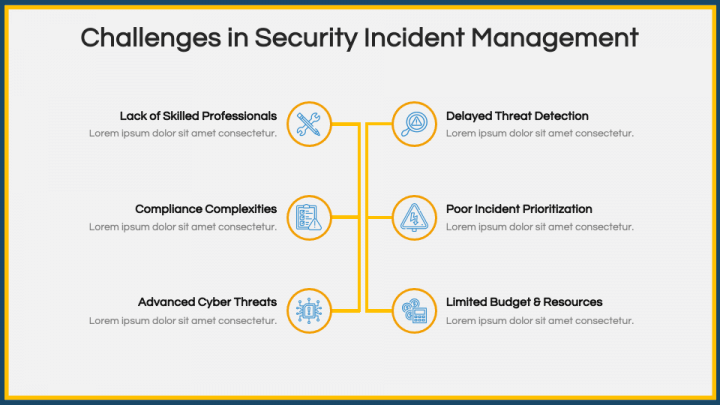 Challenges in Security Incident Management

Lack of Skilled Professionals
Lorem ipsum dolor sit amet consectetur.

Compliance Complexities
Lorem ipsum dolor sit amet consectetur.

Advanced Cyber Threats
Lorem ipsum dolor sit amet consectetur.

Delayed Threat Detection
Lorem ipsum dolor sit amet consectetur.

Poor Incident Prioritization
Lorem ipsum dolor sit amet consectetur.

Limited Budget & Resources
Lorem ipsum dolor sit amet consectetur.